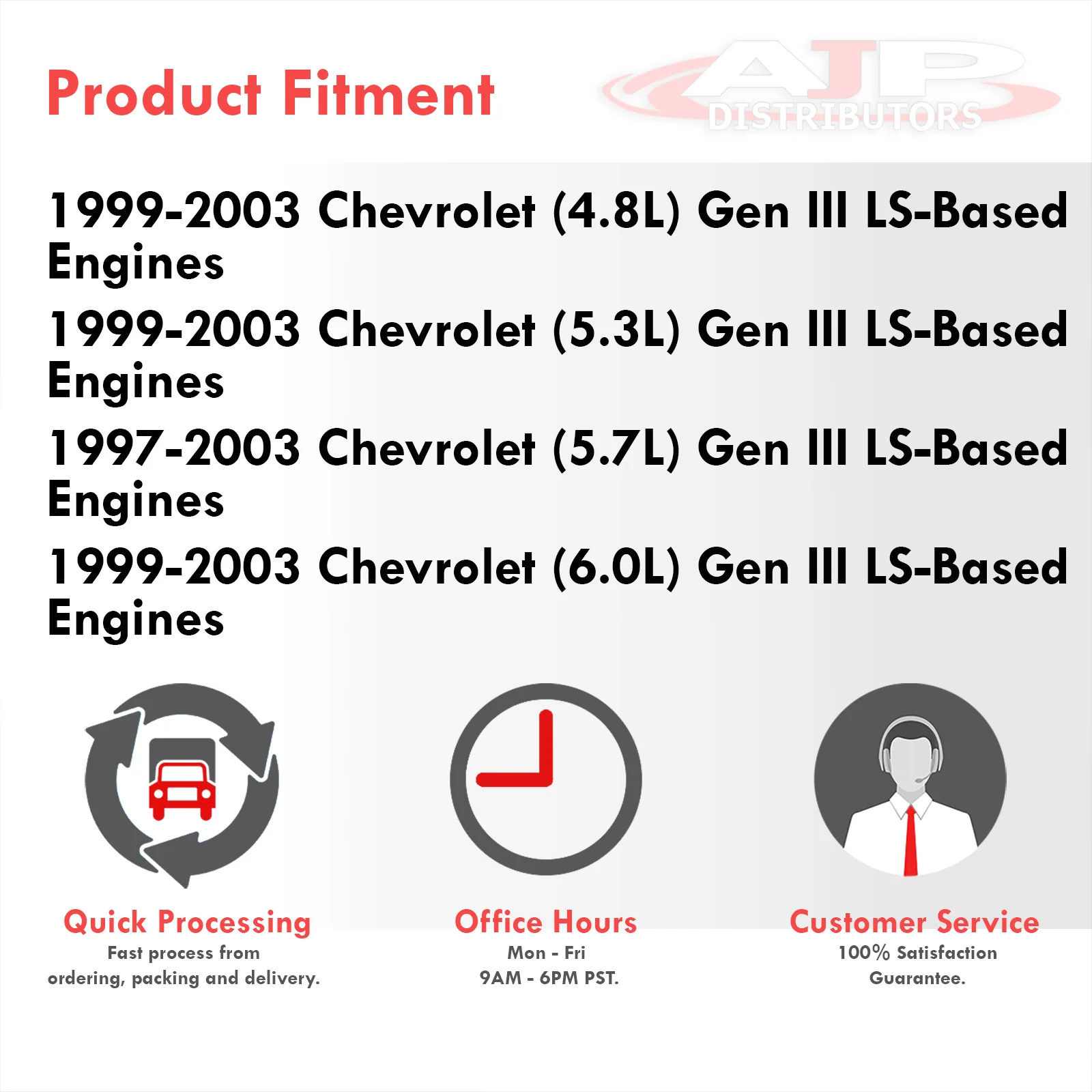 Product Fitment

AJP DISTRIBUTORS

1999-2003 Chevrolet (4.8L) Gen III LS-Based Engines

1999-2003 Chevrolet (5.3L) Gen III LS-Based Engines

1997-2003 Chevrolet (5.7L) Gen III LS-Based Engines

1999-2003 Chevrolet (6.0L) Gen III LS-Based Engines

Quick Processing
Fast process from ordering, packing and delivery.

Office Hours
Mon - Fri
9AM - 6PM PST.

Customer Service
100% Satisfaction Guarantee.